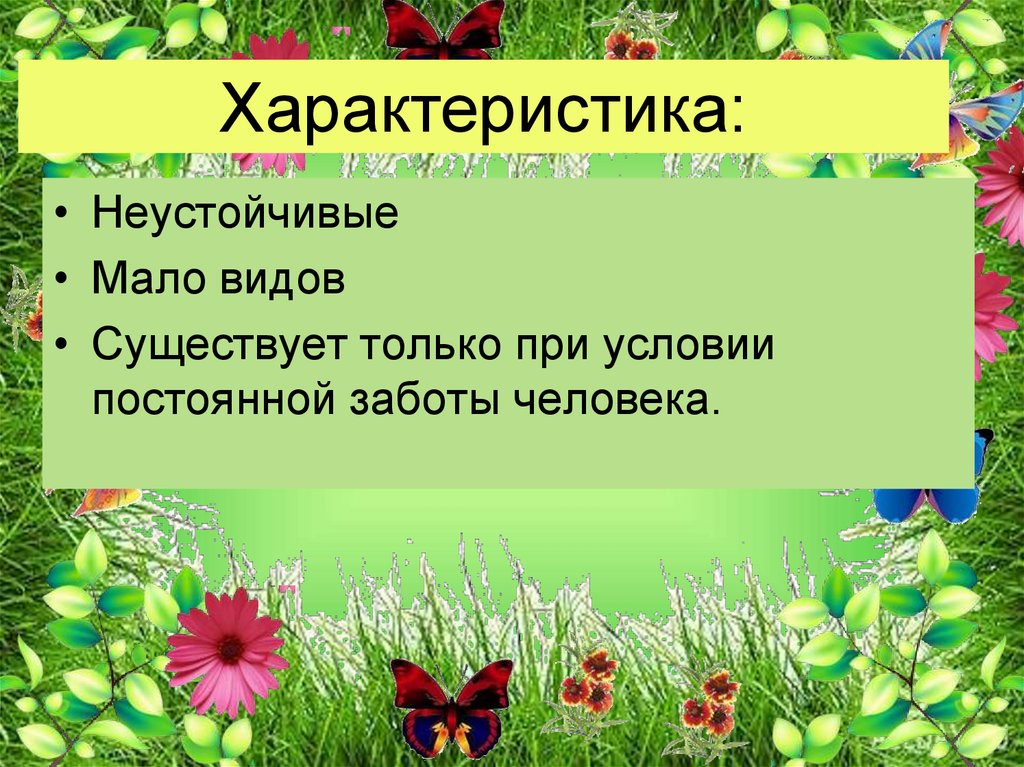 Характеристика:

• Неустойчивые
• Мало видов
• Существует только при условии постоянной заботы человека.